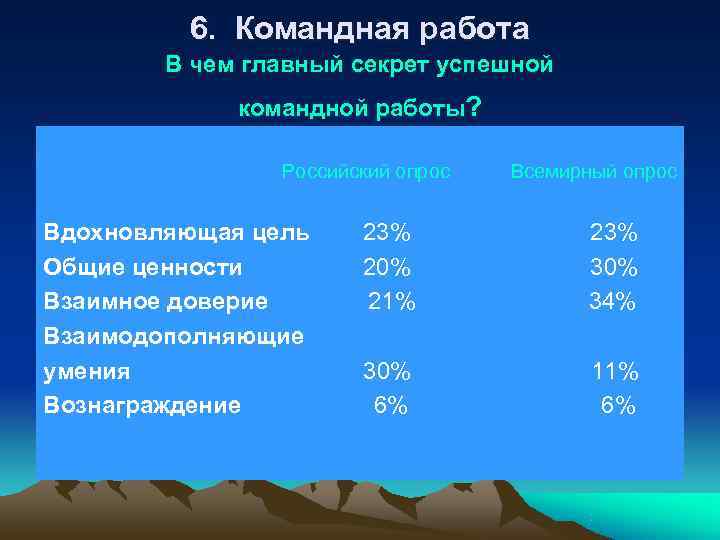 6. Командная работа
В чем главный секрет успешной командной работы?

|  | Российский опрос | Всемирный опрос |
|---|---|---|
| Вдохновляющая цель | 23% | 23% |
| Общие ценности | 20% | 30% |
| Взаимное доверие | 21% | 34% |
| Взаимодополняющие умения | 30% | 11% |
| Вознаграждение | 6% | 6% |